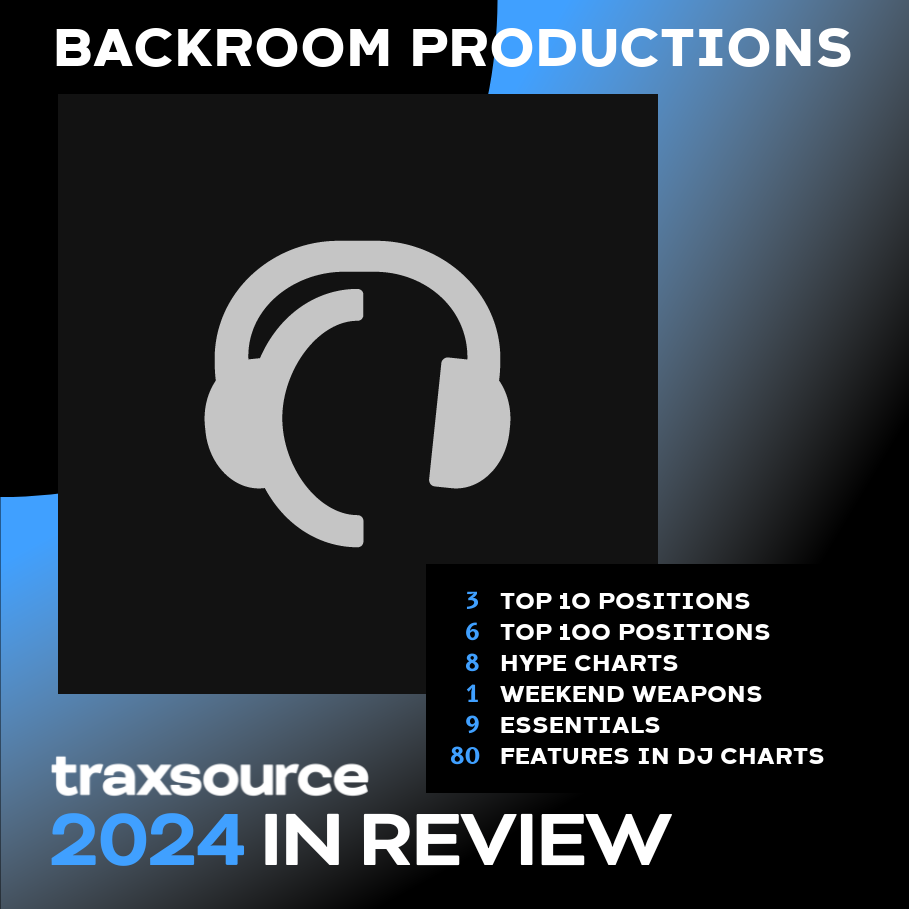 BACKROOM PRODUCTIONS

3 TOP 10 POSITIONS
6 TOP 100 POSITIONS
8 HYPE CHARTS
1 WEEKEND WEAPONS
9 ESSENTIALS
80 FEATURES IN DJ CHARTS

traxsource
2024 IN REVIEW